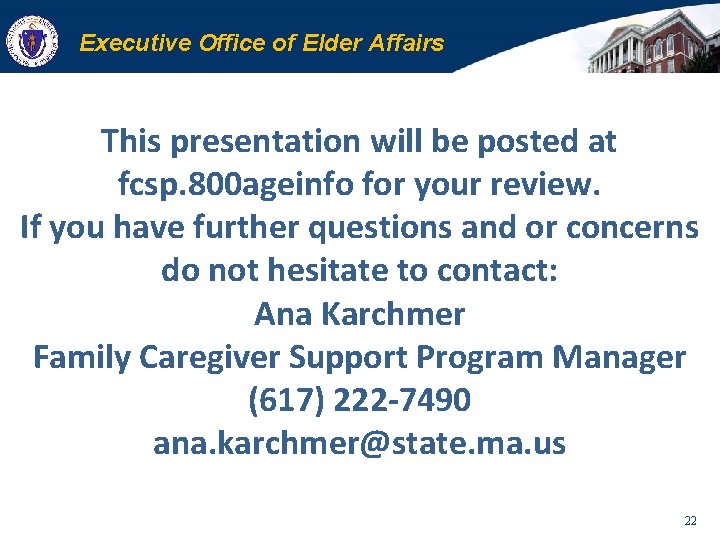 Executive Office of Elder Affairs

This presentation will be posted at fcsp.800ageinfo for your review.
If you have further questions and or concerns do not hesitate to contact:
Ana Karchmer
Family Caregiver Support Program Manager
(617) 222-7490
ana.karchmer@state.ma.us

22